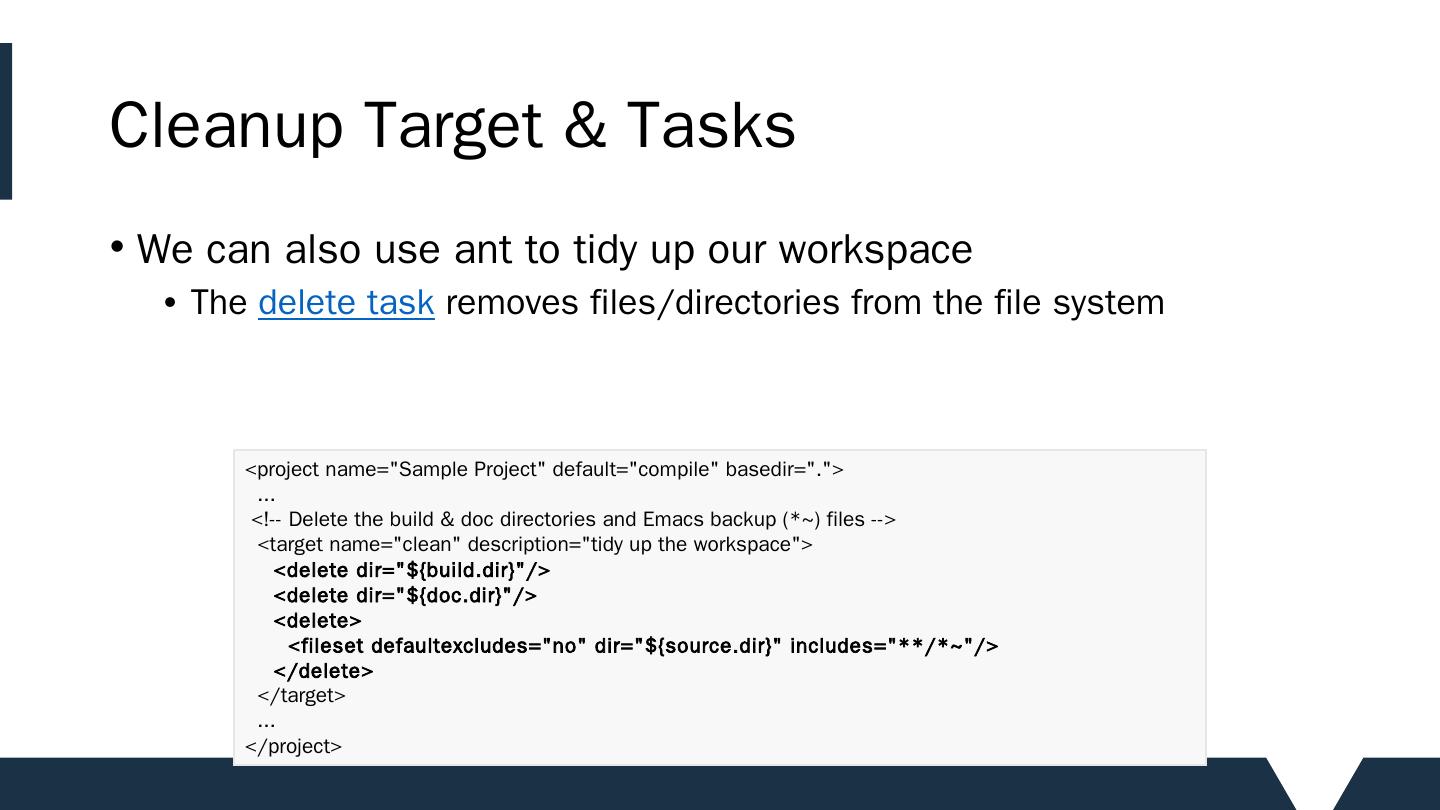 Cleanup Target & Tasks

• We can also use ant to tidy up our workspace
  • The delete task removes files/directories from the file system

<project name="Sample Project" default="compile" basedir=".">
  ...
 <!-- Delete the build & doc directories and Emacs backup (*~) files -->
  <target name="clean" description="tidy up the workspace">
    <delete dir="${build.dir}"/>
    <delete dir="${doc.dir}"/>
    <delete>
      <fileset defaultexcludes="no" dir="${source.dir}" includes="**/*~"/>
    </delete>
  </target>
  ...
</project>